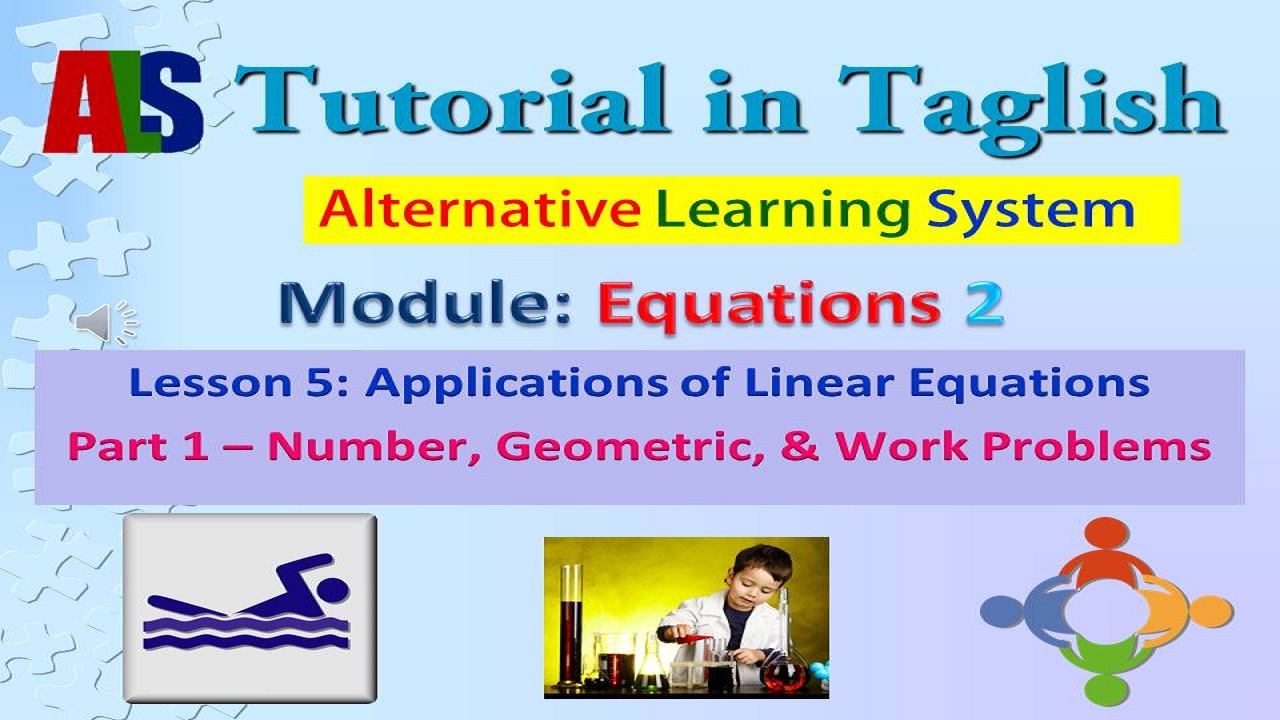 ALS Tutorial in Taglish

Alternative Learning System

Module: Equations 2

Lesson 5: Applications of Linear Equations

Part 1 – Number, Geometric, & Work Problems